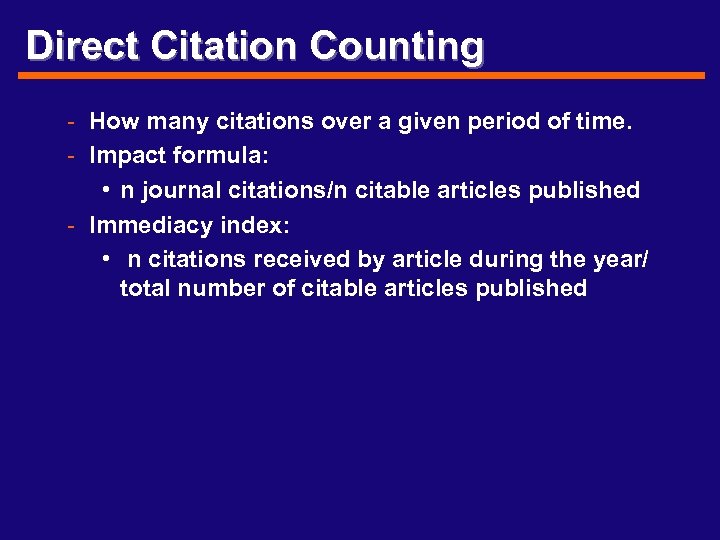 Direct Citation Counting

- How many citations over a given period of time.
- Impact formula:
  • n journal citations/n citable articles published
- Immediacy index:
  • n citations received by article during the year/ total number of citable articles published